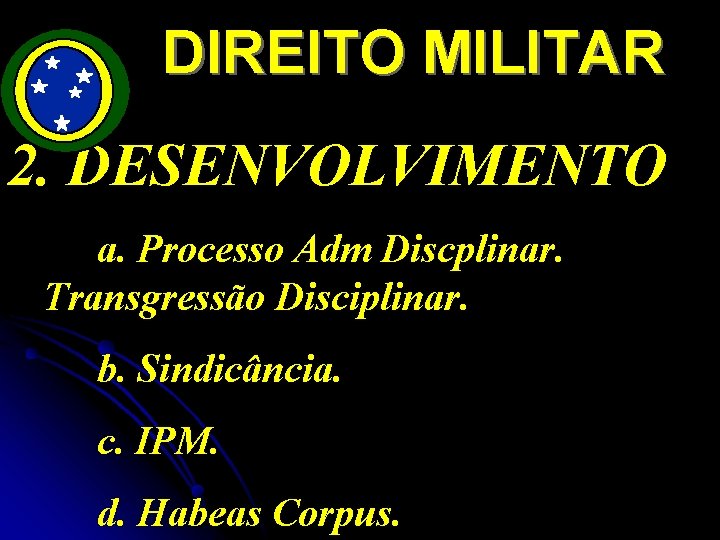 DIREITO MILITAR

2. DESENVOLVIMENTO

a. Processo Adm Discplinar. Transgressão Disciplinar.

b. Sindicância.

c. IPM.

d. Habeas Corpus.